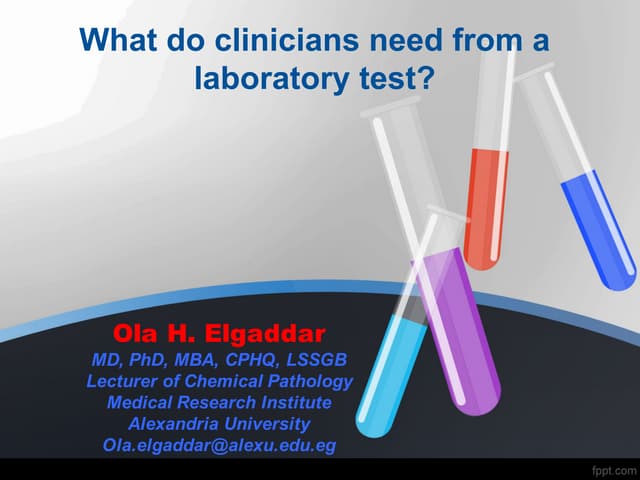 What do clinicians need from a laboratory test?

Ola H. Elgaddar
MD, PhD, MBA, CPHQ, LSSGB
Lecturer of Chemical Pathology
Medical Research Institute
Alexandria University
Ola.elgaddar@alexu.edu.eg

fppt.com